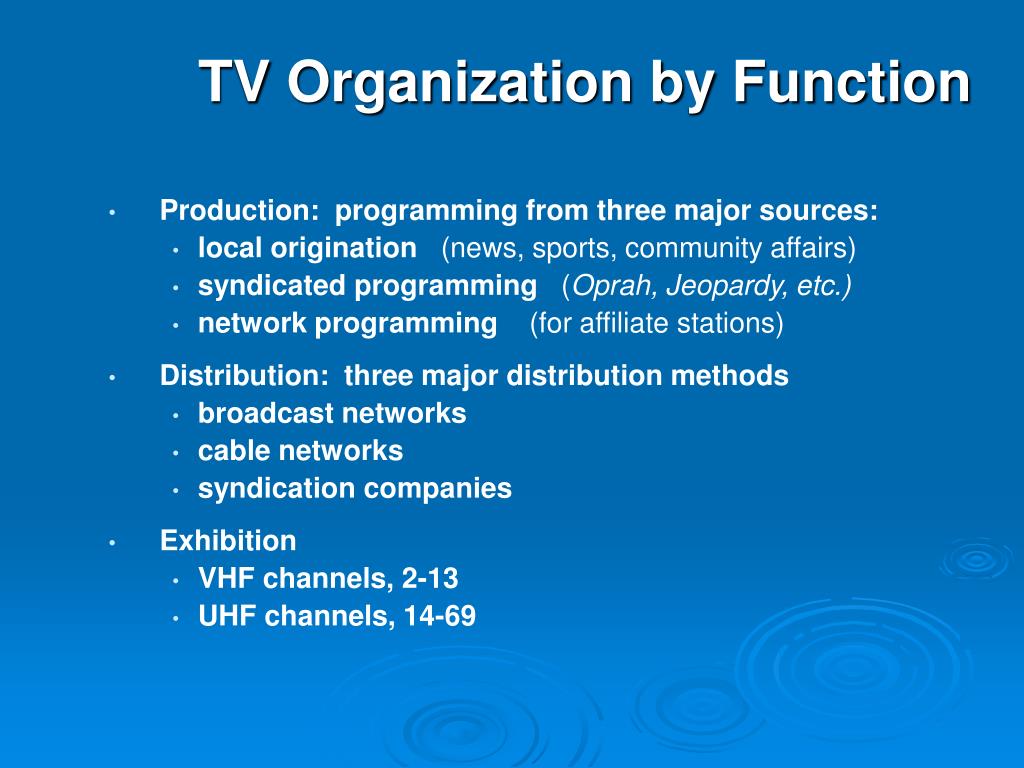 TV Organization by Function

• Production: programming from three major sources:
  • local origination (news, sports, community affairs)
  • syndicated programming (Oprah, Jeopardy, etc.)
  • network programming (for affiliate stations)

• Distribution: three major distribution methods
  • broadcast networks
  • cable networks
  • syndication companies

• Exhibition
  • VHF channels, 2-13
  • UHF channels, 14-69